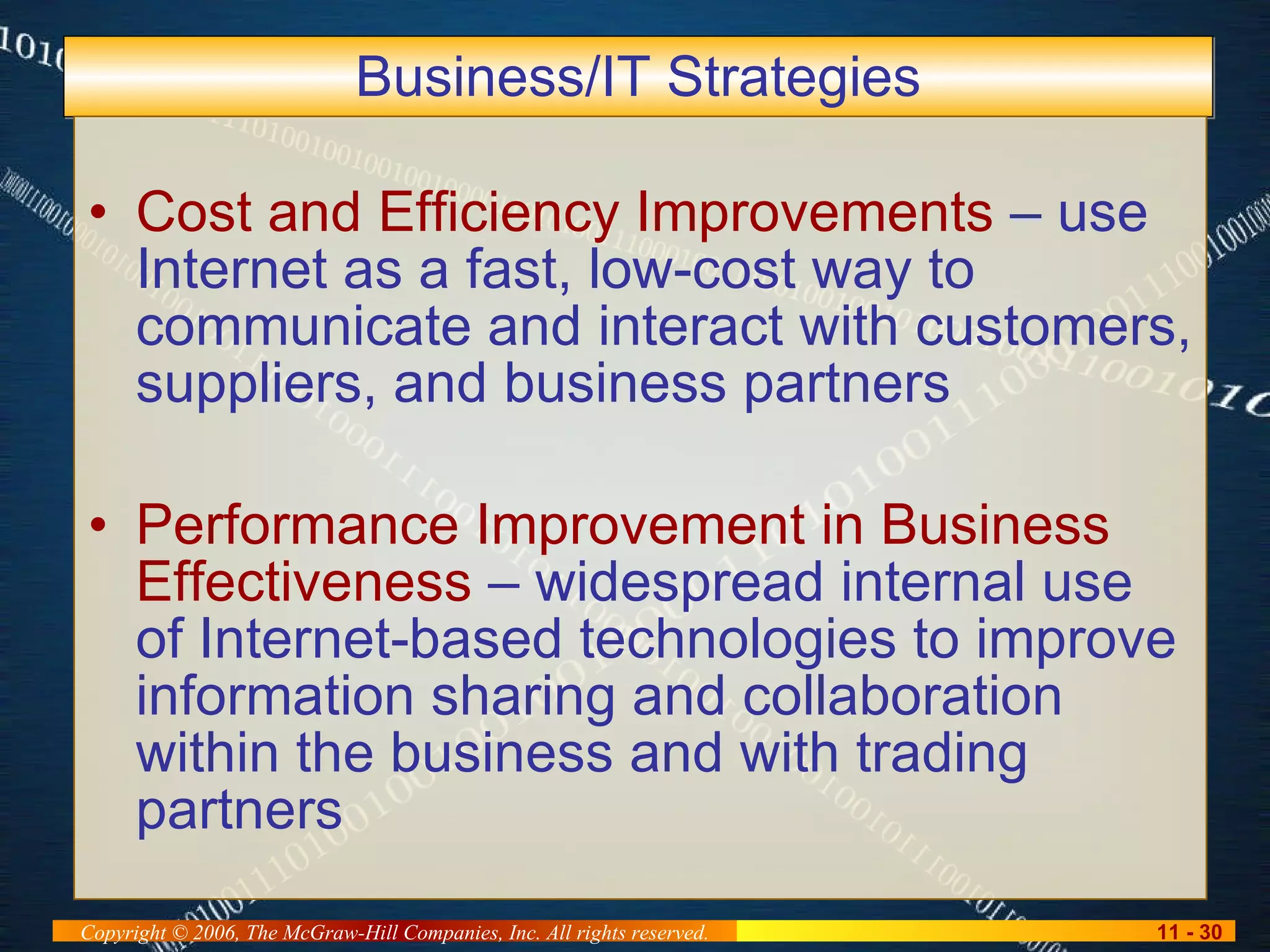 Business/IT Strategies

• Cost and Efficiency Improvements – use Internet as a fast, low-cost way to communicate and interact with customers, suppliers, and business partners

• Performance Improvement in Business Effectiveness – widespread internal use of Internet-based technologies to improve information sharing and collaboration within the business and with trading partners

Copyright © 2006, The McGraw-Hill Companies, Inc. All rights reserved.

11 - 30